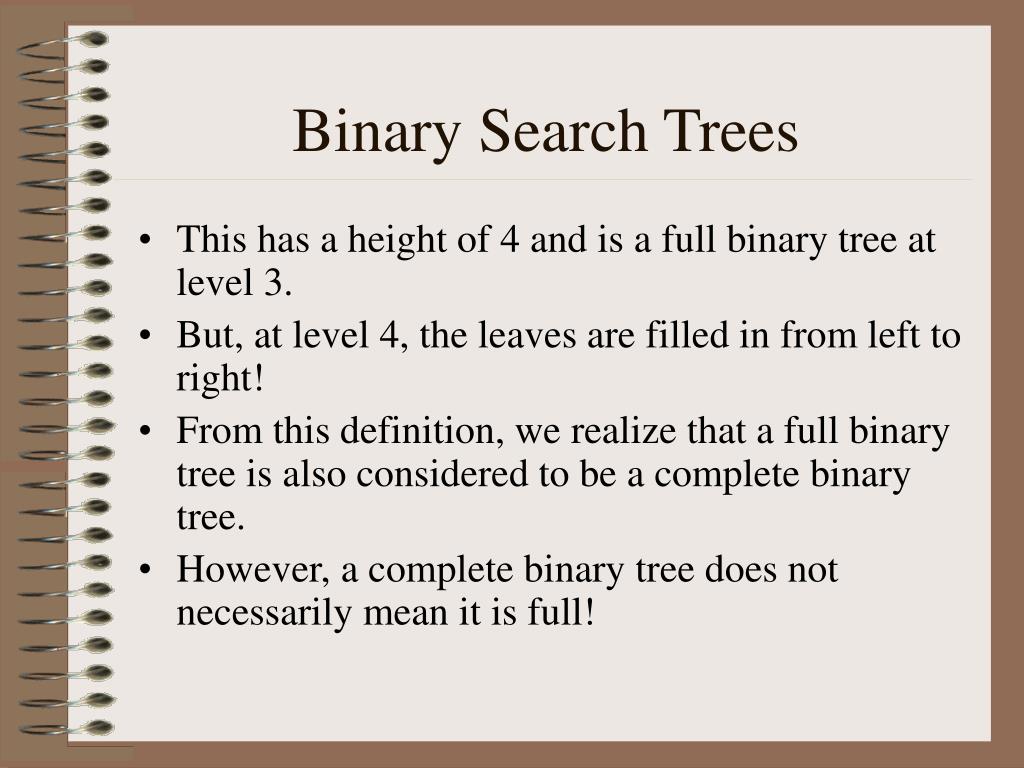 Binary Search Trees

• This has a height of 4 and is a full binary tree at level 3.
• But, at level 4, the leaves are filled in from left to right!
• From this definition, we realize that a full binary tree is also considered to be a complete binary tree.
• However, a complete binary tree does not necessarily mean it is full!